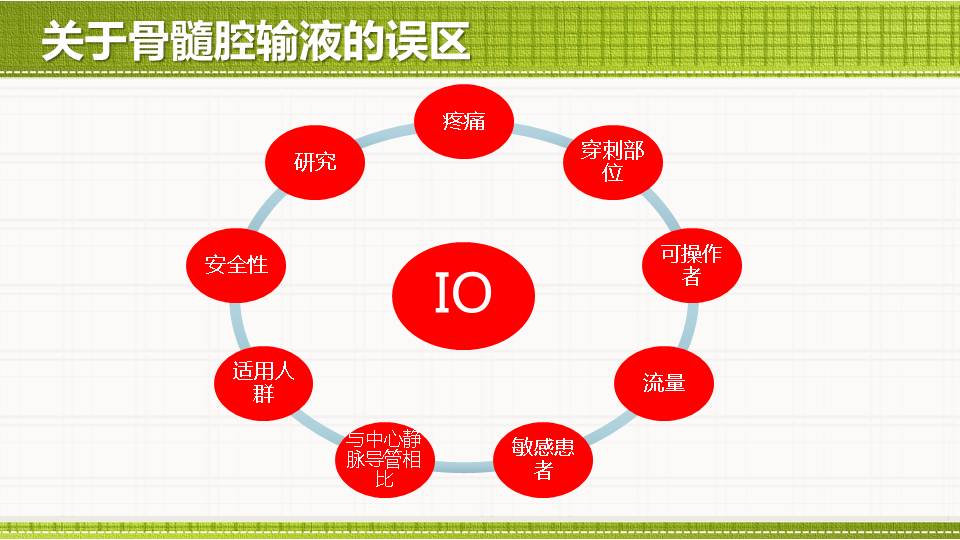 关于骨髓腔输液的误区

IO

疼痛

穿刺部位

可操作者

流量

敏感患者

与中心静脉导管相比

适用人群

安全性

研究